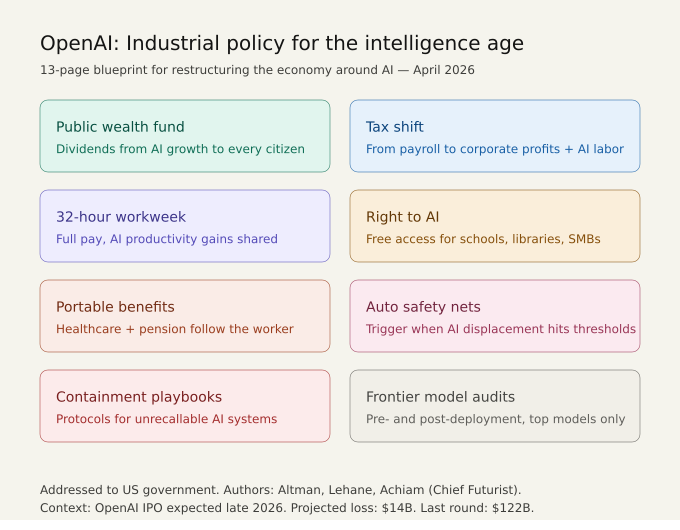 OpenAI: Industrial policy for the intelligence age

13-page blueprint for restructuring the economy around AI — April 2026

Public wealth fund
Dividends from AI growth to every citizen

Tax shift
From payroll to corporate profits + AI labor

32-hour workweek
Full pay, AI productivity gains shared

Right to AI
Free access for schools, libraries, SMBs

Portable benefits
Healthcare + pension follow the worker

Auto safety nets
Trigger when AI displacement hits thresholds

Containment playbooks
Protocols for unrecallable AI systems

Frontier model audits
Pre- and post-deployment, top models only

Addressed to US government. Authors: Altman, Lehane, Achiam (Chief Futurist).
Context: OpenAI IPO expected late 2026. Projected loss: \$14B. Last round: \$122B.